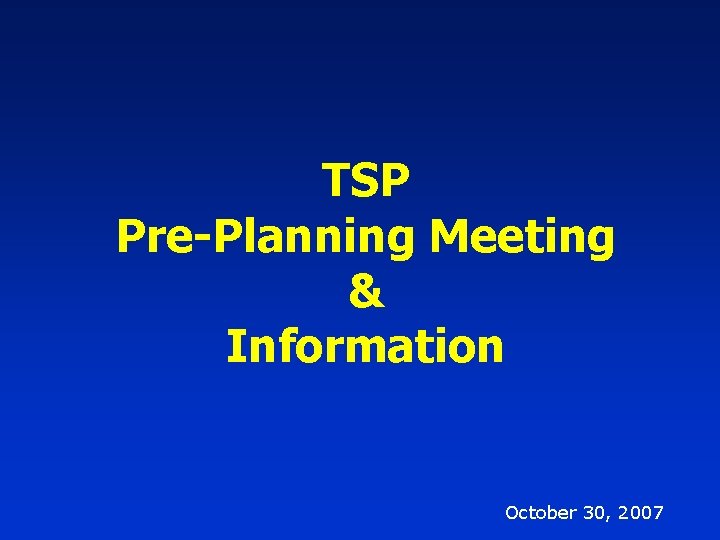 TSP
Pre-Planning Meeting
&
Information

October 30, 2007